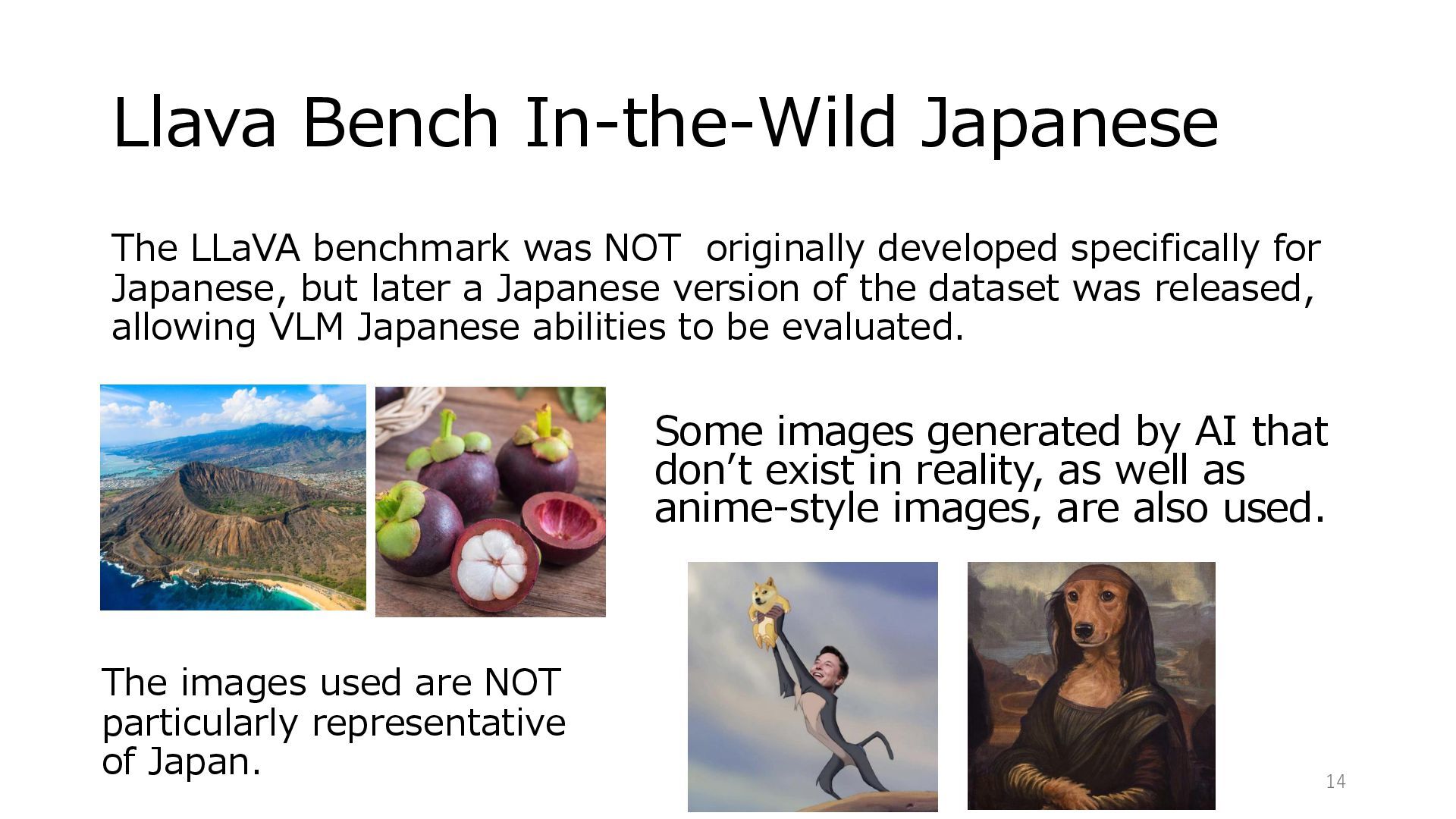 Llava Bench In-the-Wild Japanese

The LLaVA benchmark was NOT originally developed specifically for Japanese, but later a Japanese version of the dataset was released, allowing VLM Japanese abilities to be evaluated.

Some images generated by AI that don't exist in reality, as well as anime-style images, are also used.

The images used are NOT particularly representative of Japan.

14